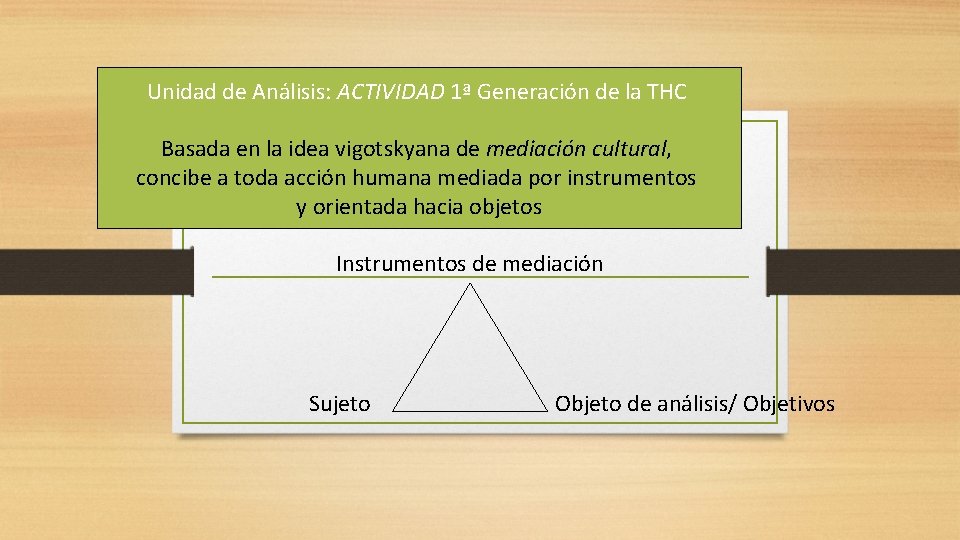 Unidad de Análisis: ACTIVIDAD 1ª Generación de la THC

Basada en la idea vigotskyana de mediación cultural, concibe a toda acción humana mediada por instrumentos y orientada hacia objetos

Instrumentos de mediación

Sujeto

Objeto de análisis/ Objetivos